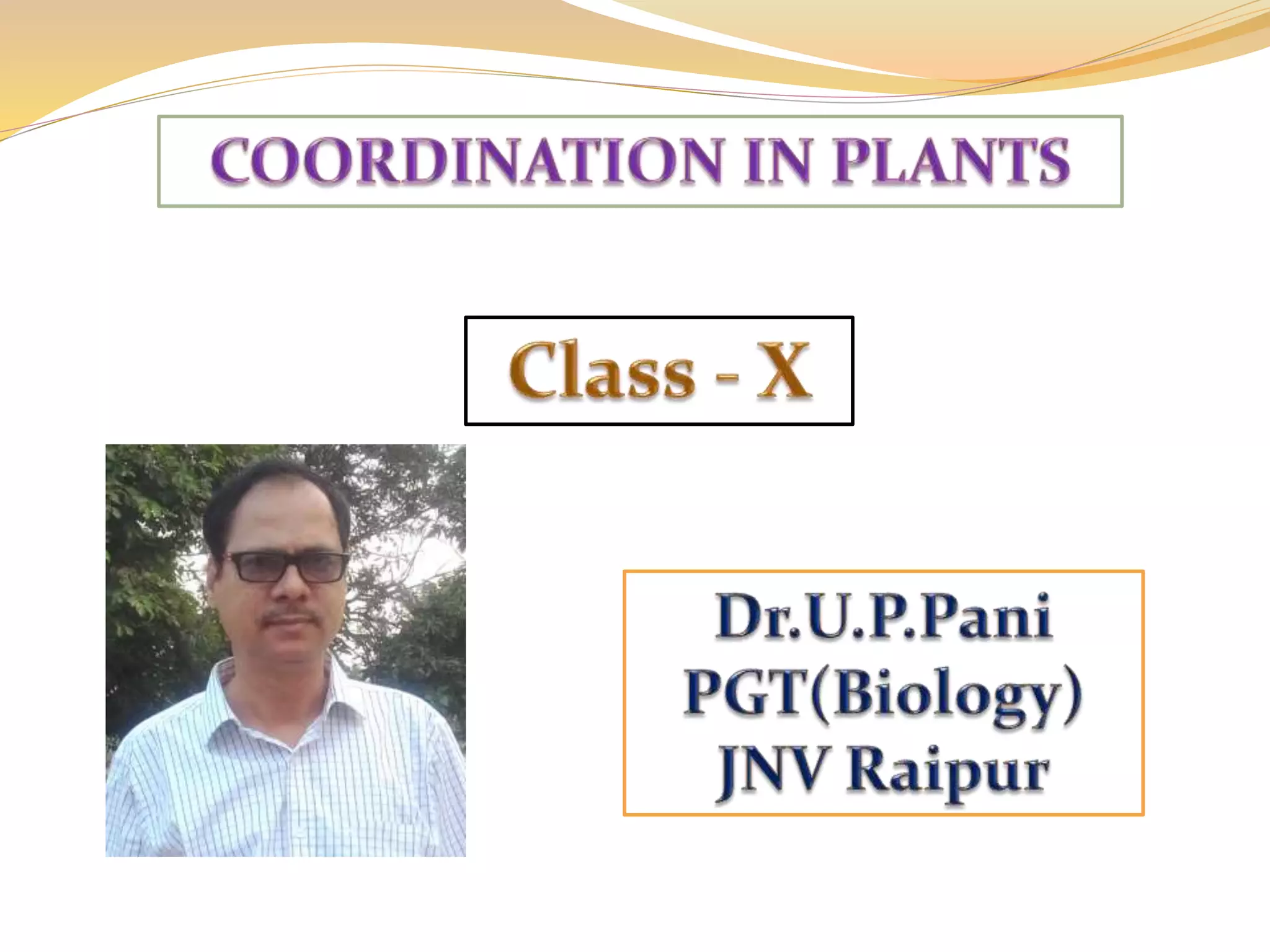 COORDINATION IN PLANTS

Class - X

Dr.U.P.Pani
PGT(Biology)
JNV Raipur